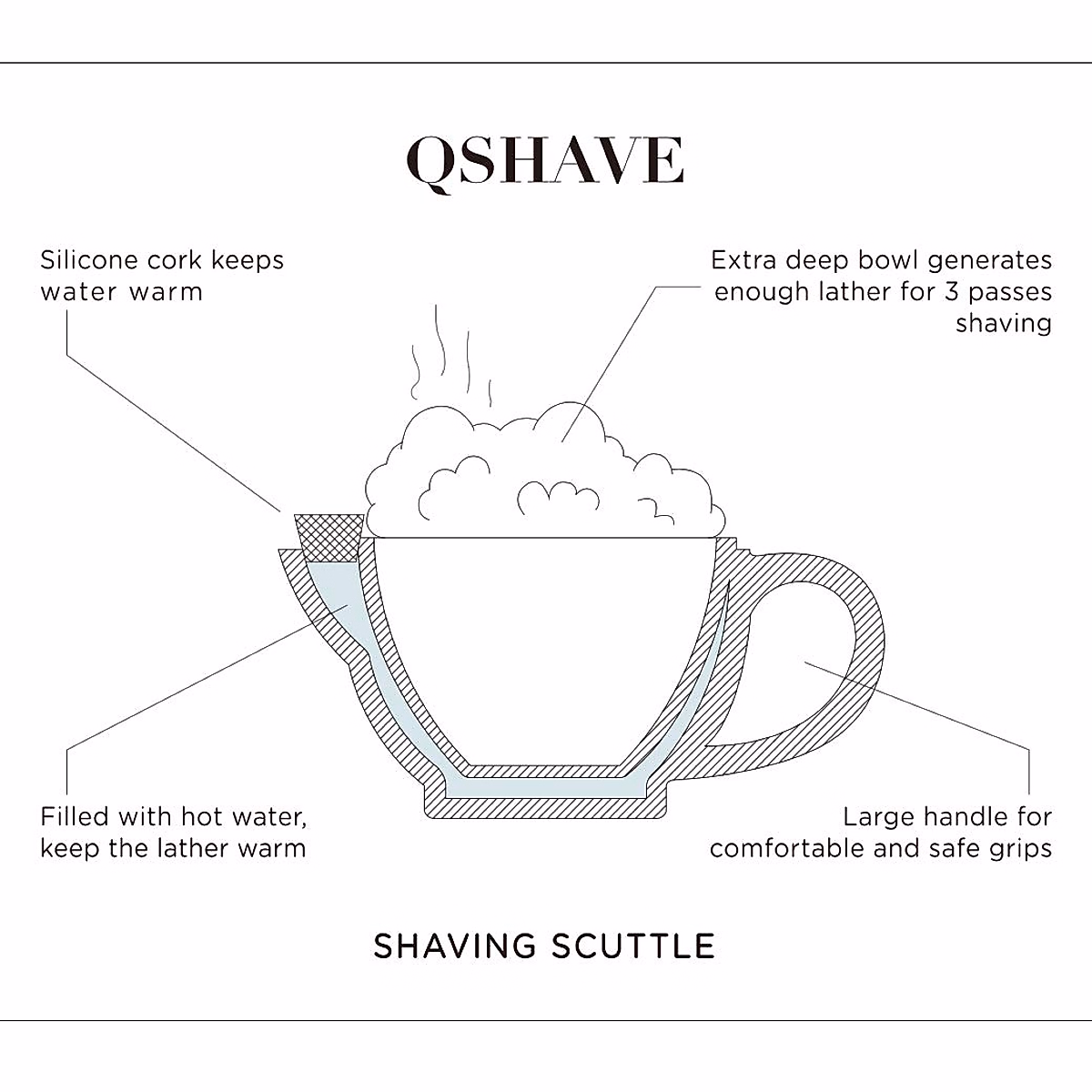 QSHAVE

Silicone cork keeps water warm

Extra deep bowl generates enough lather for 3 passes shaving

Filled with hot water, keep the lather warm

Large handle for comfortable and safe grips

SHAVING SCUTTLE